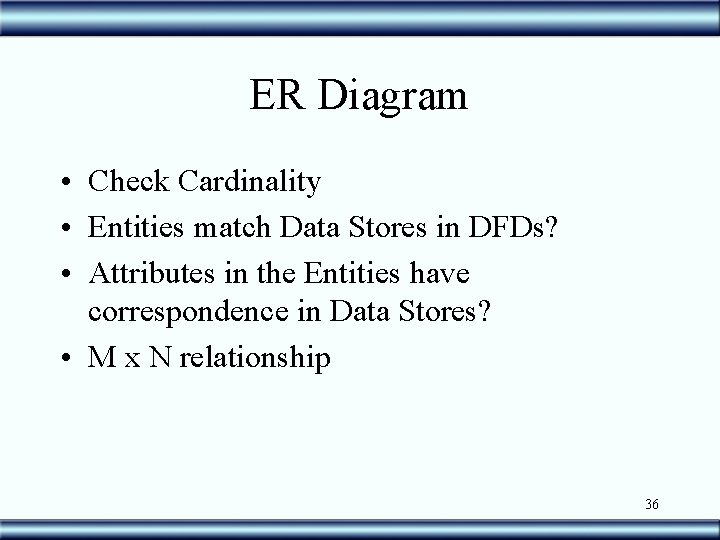 ER Diagram

• Check Cardinality
• Entities match Data Stores in DFDs?
• Attributes in the Entities have correspondence in Data Stores?
• M x N relationship

36